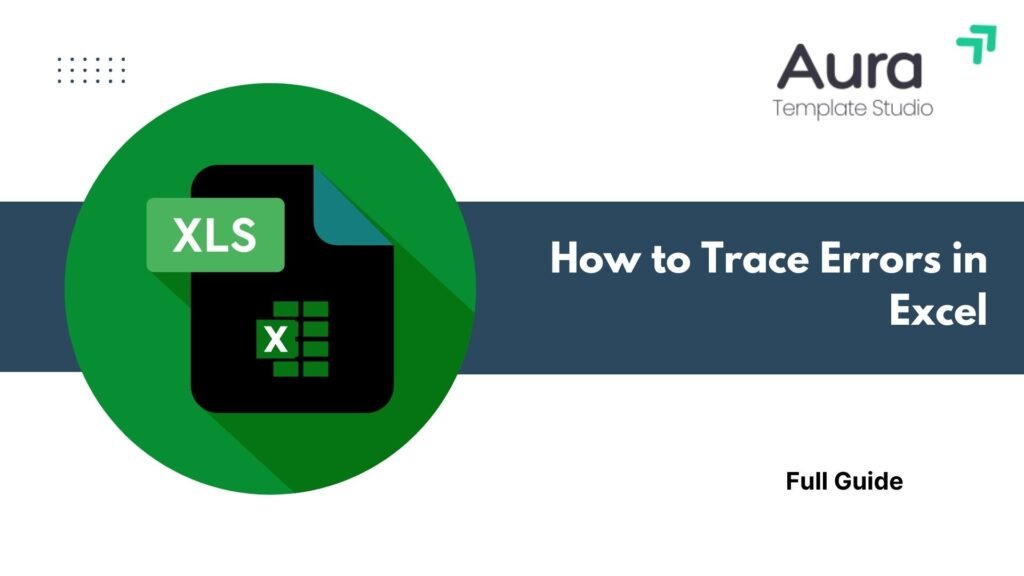 Aura
Template Studio

XLS

X

How to Trace Errors in Excel

Full Guide